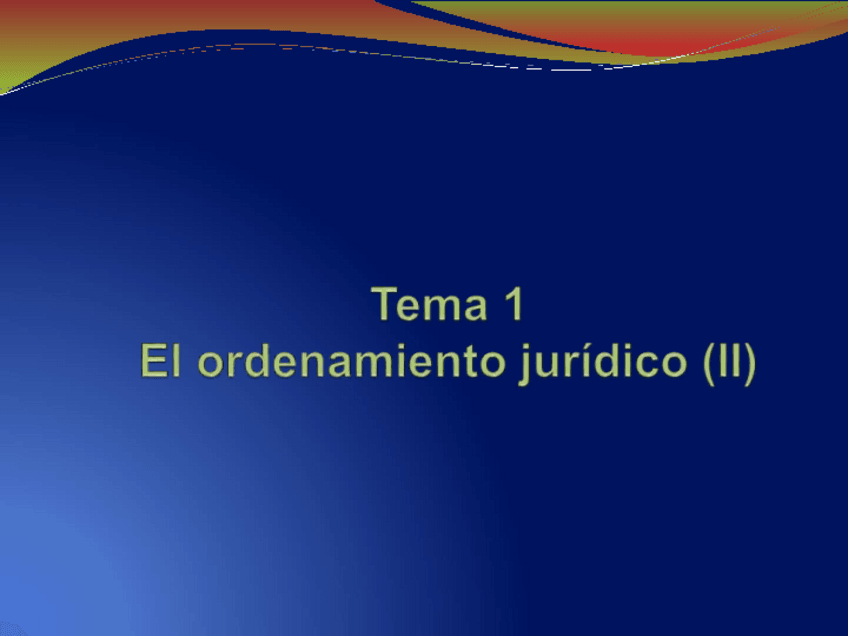 Tema 1
El ordenamiento jurídico (II)